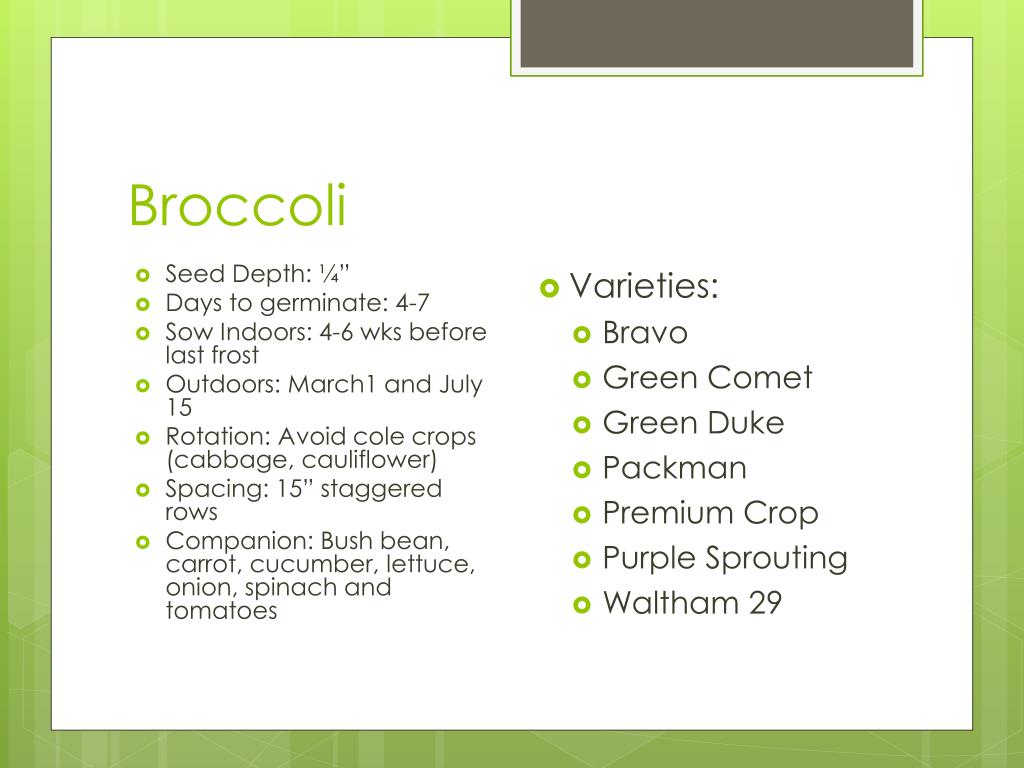 Broccoli

- Seed Depth: ¼”
- Days to germinate: 4-7
- Sow Indoors: 4-6 wks before last frost
- Outdoors: March1 and July 15
- Rotation: Avoid cole crops (cabbage, cauliflower)
- Spacing: 15” staggered rows
- Companion: Bush bean, carrot, cucumber, lettuce, onion, spinach and tomatoes

- Varieties:
  - Bravo
  - Green Comet
  - Green Duke
  - Packman
  - Premium Crop
  - Purple Sprouting
  - Waltham 29